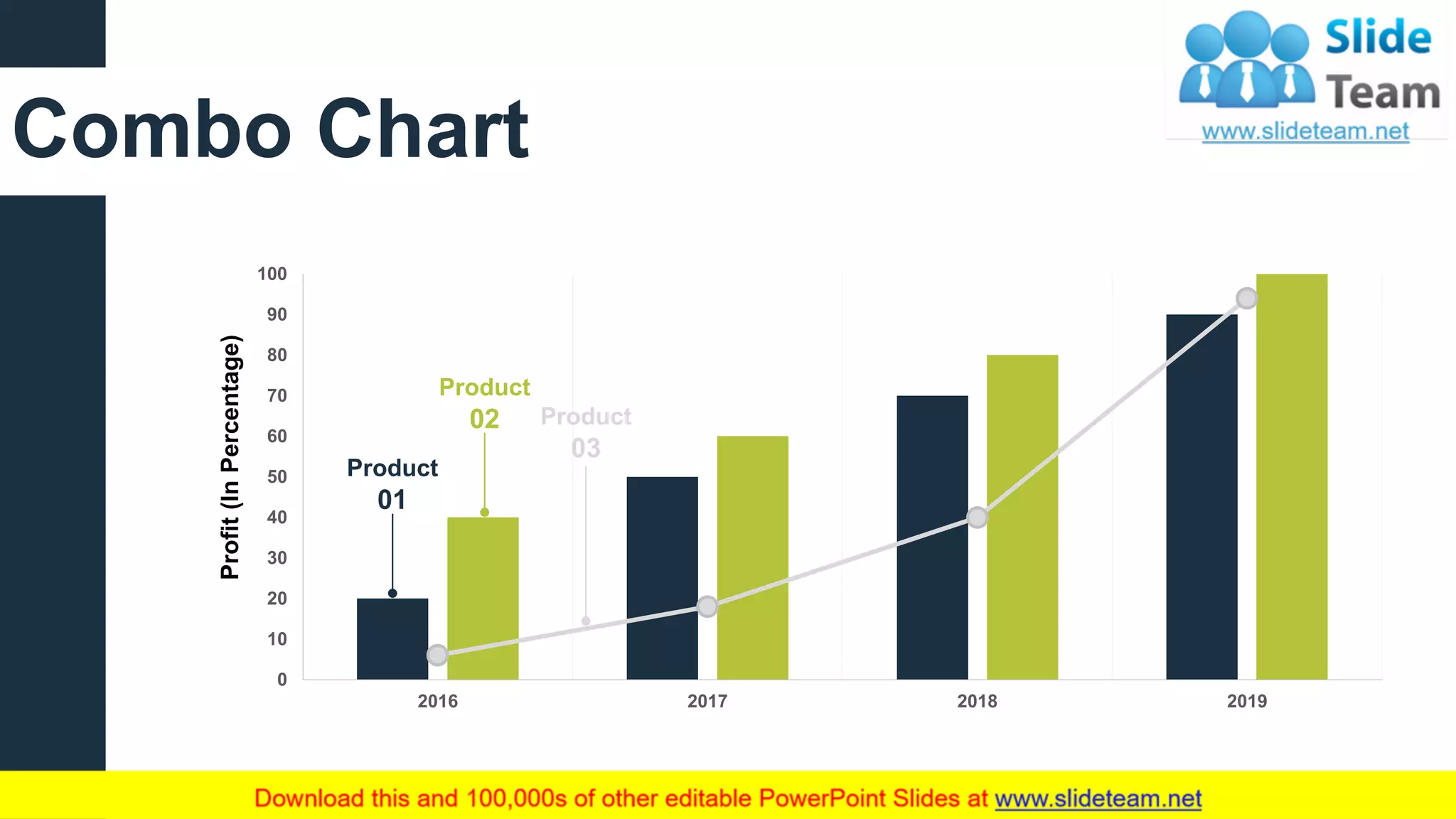 Combo Chart

Slide Team
www.slideteam.net

Profit (In Percentage)

100
90
80
70
60
50
40
30
20
10
0

Product 01

Product 02

Product 03

2016
2017
2018
2019

Download this and 100,000s of other editable PowerPoint Slides at www.slideteam.net